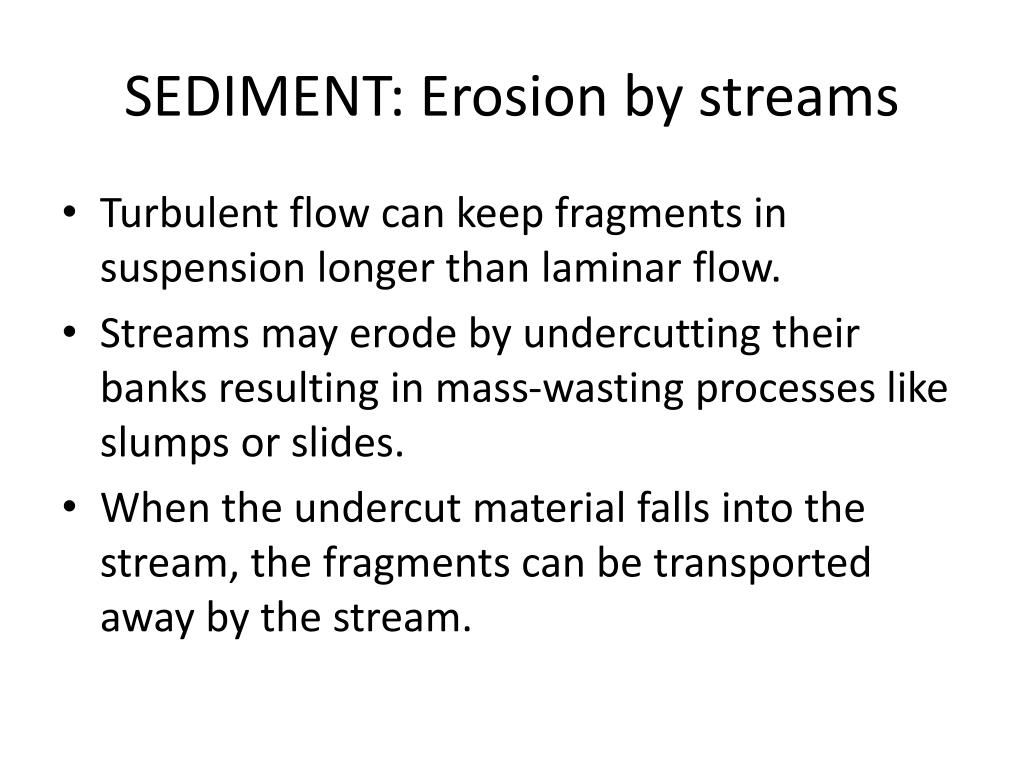 SEDIMENT: Erosion by streams

• Turbulent flow can keep fragments in suspension longer than laminar flow.

• Streams may erode by undercutting their banks resulting in mass-wasting processes like slumps or slides.

• When the undercut material falls into the stream, the fragments can be transported away by the stream.